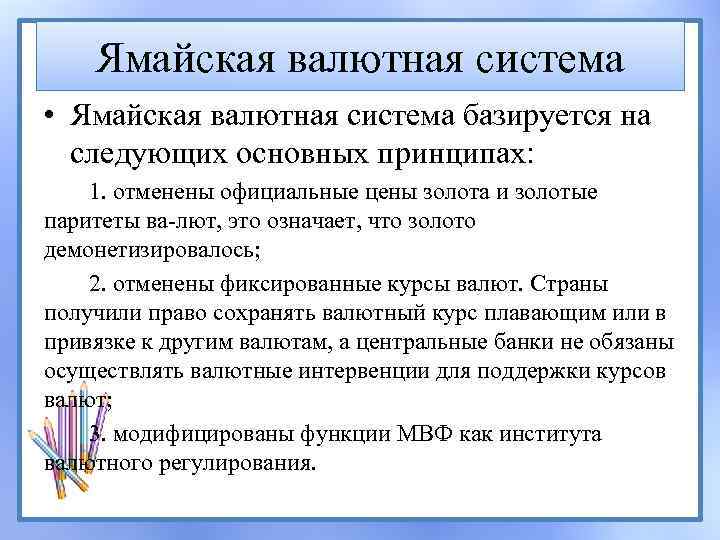 Ямайская валютная система

• Ямайская валютная система базируется на следующих основных принципах:

1. отменены официальные цены золота и золотые паритеты ва-лют, это означает, что золото демонетизировалось;

2. отменены фиксированные курсы валют. Страны получили право сохранять валютный курс плавающим или в привязке к другим валютам, а центральные банки не обязаны осуществлять валютные интервенции для поддержки курсов валют;

3. модифицированы функции МВФ как института валютного регулирования.